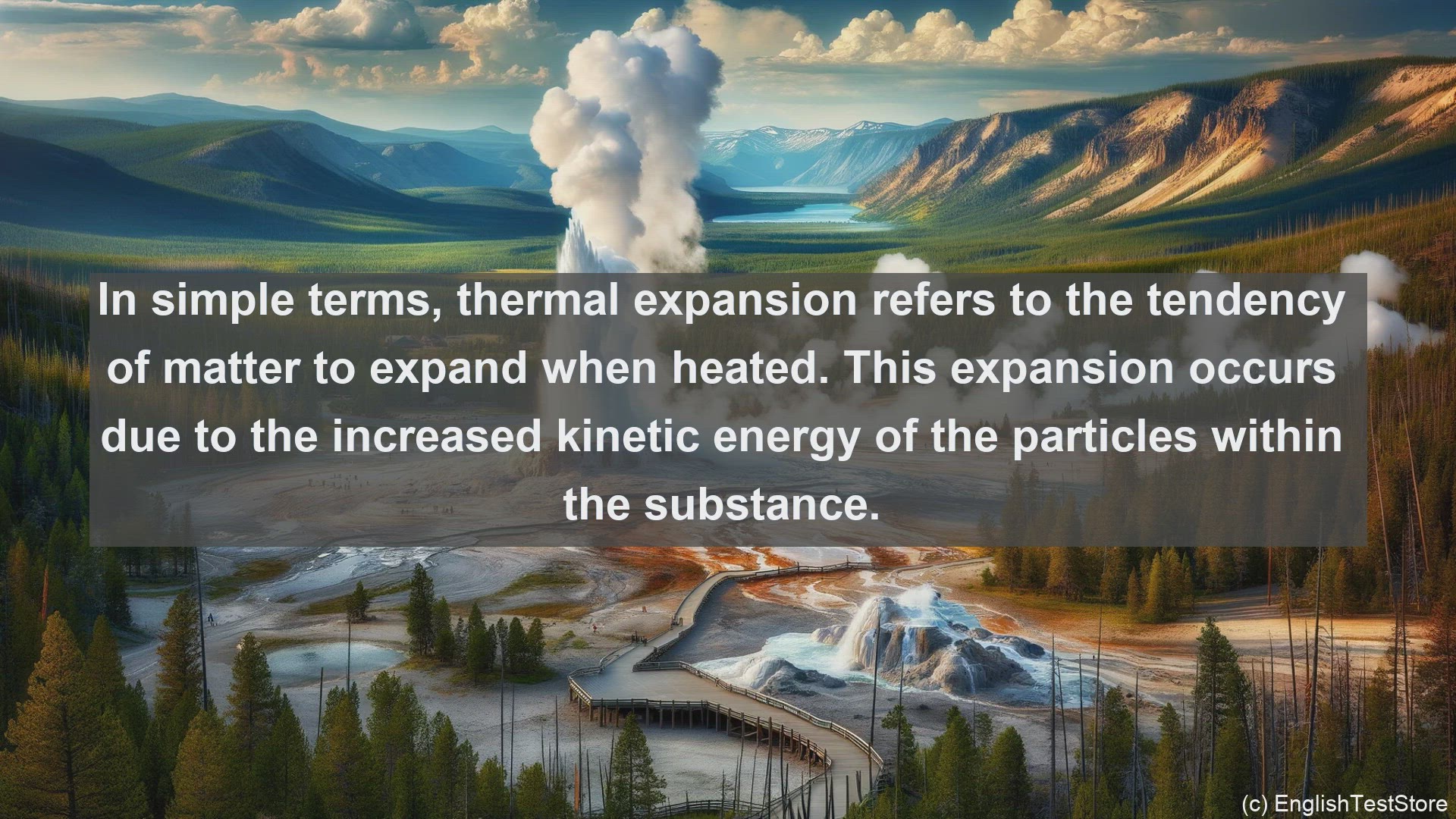 In simple terms, thermal expansion refers to the tendency of matter to expand when heated. This expansion occurs due to the increased kinetic energy of the particles within the substance.

(c) EnglishTestStore